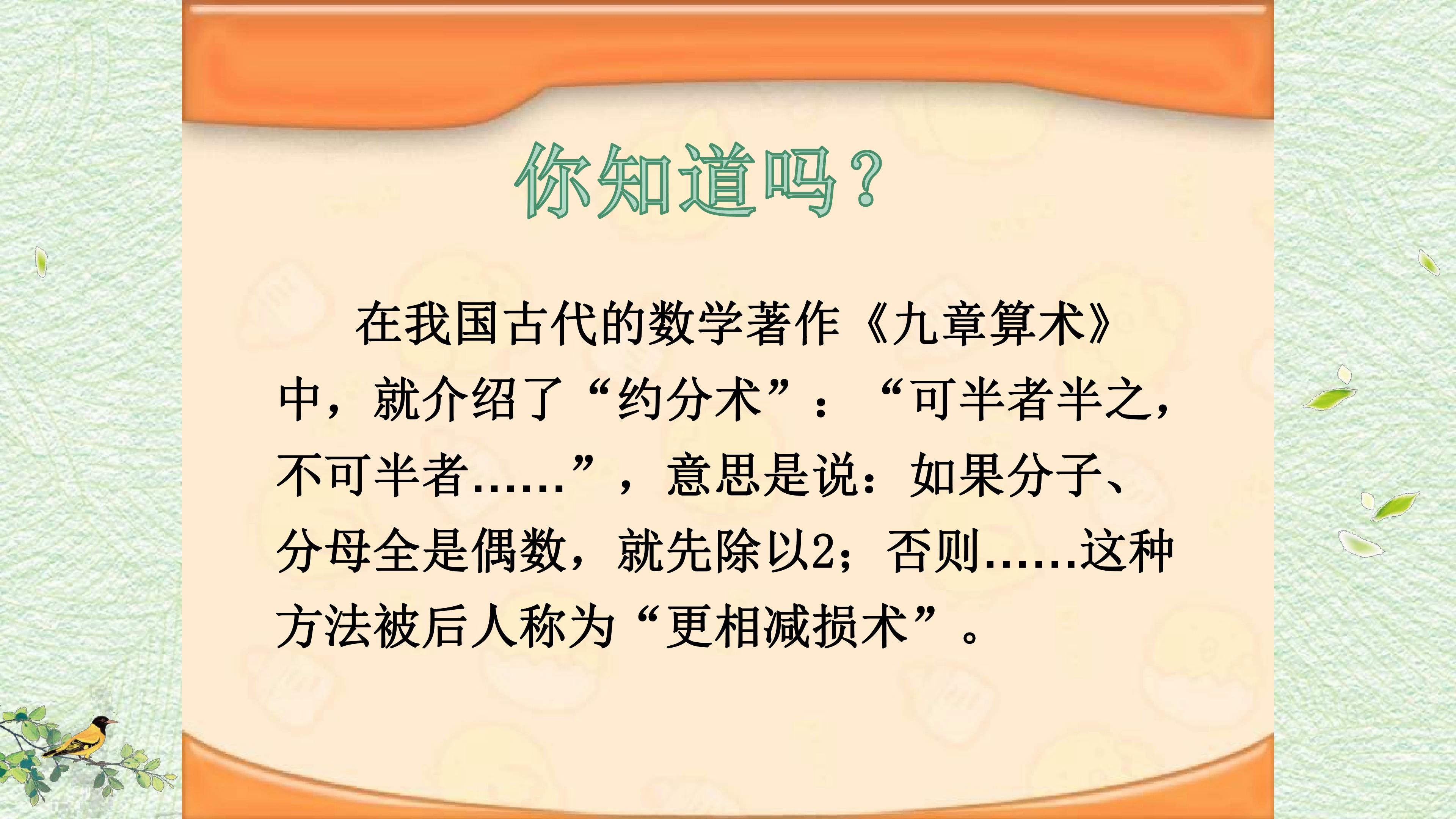 你知道吗？

在我国古代的数学著作《九章算术》中，就介绍了“约分术”：“可半者半之，不可半者……”，意思是说：如果分子、分母全是偶数，就先除以2；否则……这种方法被后人称为“更相减损术”。